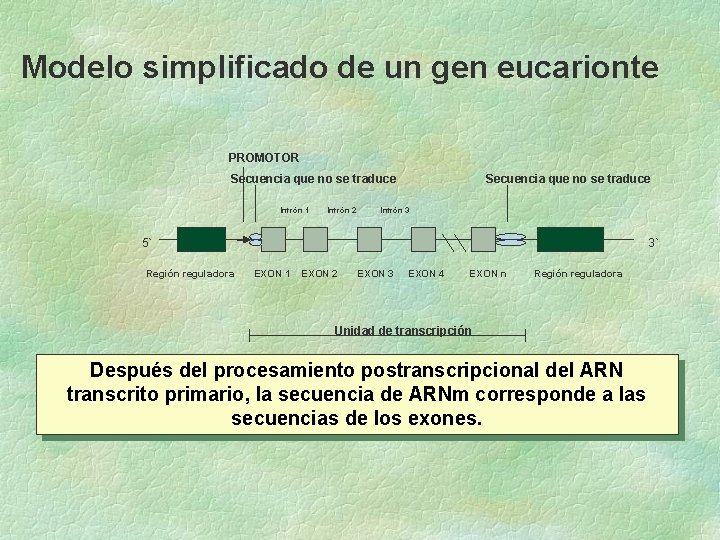 Modelo simplificado de un gen eucarionte

PROMOTOR

Secuencia que no se traduce

Secuencia que no se traduce

Intrón 1 Intrón 2 Intrón 3

5`

3`

Región reguladora EXON 1 EXON 2 EXON 3 EXON 4 EXON n Región reguladora

Unidad de transcripción

Después del procesamiento postranscripcional del ARN transcrito primario, la secuencia de ARNm corresponde a las secuencias de los exones.